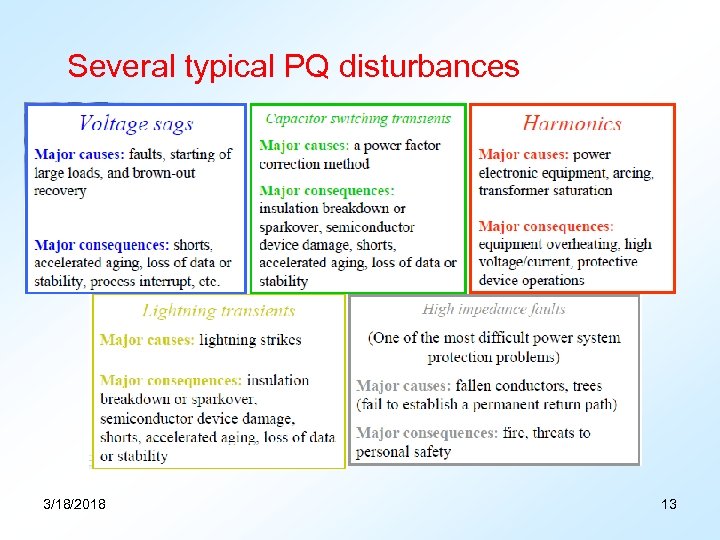 Several typical PQ disturbances

Voltage sags

Major causes: faults, starting of large loads, and brown-out recovery

Major consequences: shorts, accelerated aging, loss of data or stability, process interrupt, etc.

Capacitor switching transients

Major causes: a power factor correction method

Major consequences: insulation breakdown or sparkover, semiconductor device damage, shorts, accelerated aging, loss of data or stability

Harmonics

Major causes: power electronic equipment, arcing, transformer saturation

Major consequences: equipment overheating, high voltage/current, protective device operations

Lightning transients

Major causes: lightning strikes

Major consequences: insulation breakdown or sparkover, semiconductor device damage, shorts, accelerated aging, loss of data or stability

High impedance faults

(One of the most difficult power system protection problems)

Major causes: fallen conductors, trees (fail to establish a permanent return path)

Major consequences: fire, threats to personal safety

3/18/2018

13